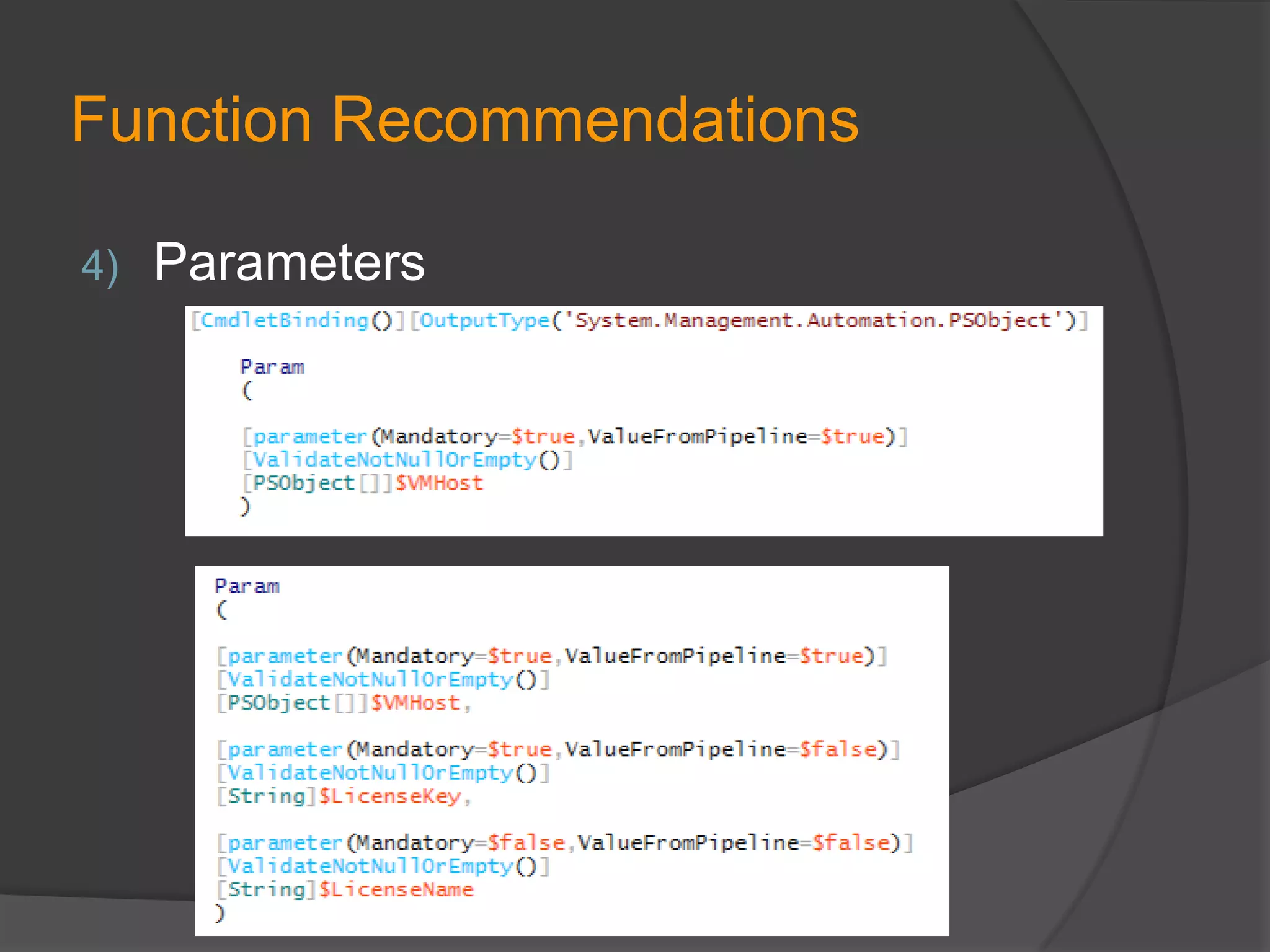 Function Recommendations

4) Parameters

[CmdletBinding()][OutputType('System.Management.Automation.PSObject')]

Param
(

[parameter(Mandatory=$true,ValueFromPipeline=$true)]
[ValidateNotNullOrEmpty()]
[PSObject[]]$VMHost
)

Param
(

[parameter(Mandatory=$true,ValueFromPipeline=$true)]
[ValidateNotNullOrEmpty()]
[PSObject[]]$VMHost,

[parameter(Mandatory=$true,ValueFromPipeline=$false)]
[ValidateNotNullOrEmpty()]
[String]$LicenseKey,

[parameter(Mandatory=$false,ValueFromPipeline=$false)]
[ValidateNotNullOrEmpty()]
[String]$LicenseName
)